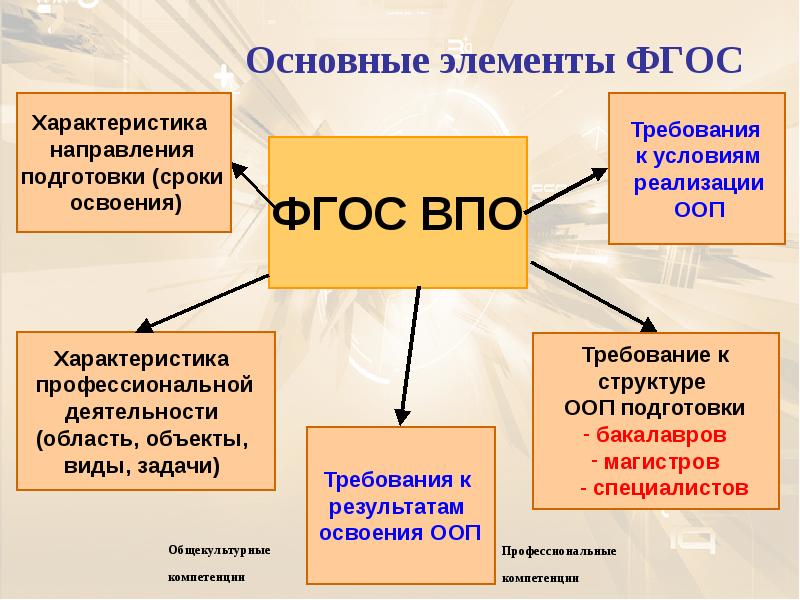 Основные элементы ФГОС

Характеристика направления подготовки (сроки освоения)

ФГОС ВПО

Требования к условиям реализации ООП

Характеристика профессиональной деятельности (область, объекты, виды, задачи)

Требования к результатам освоения ООП

Требование к структуре ООП подготовки
- бакалавров
- магистров
- специалистов

Общекультурные компетенции

Профессиональные компетенции